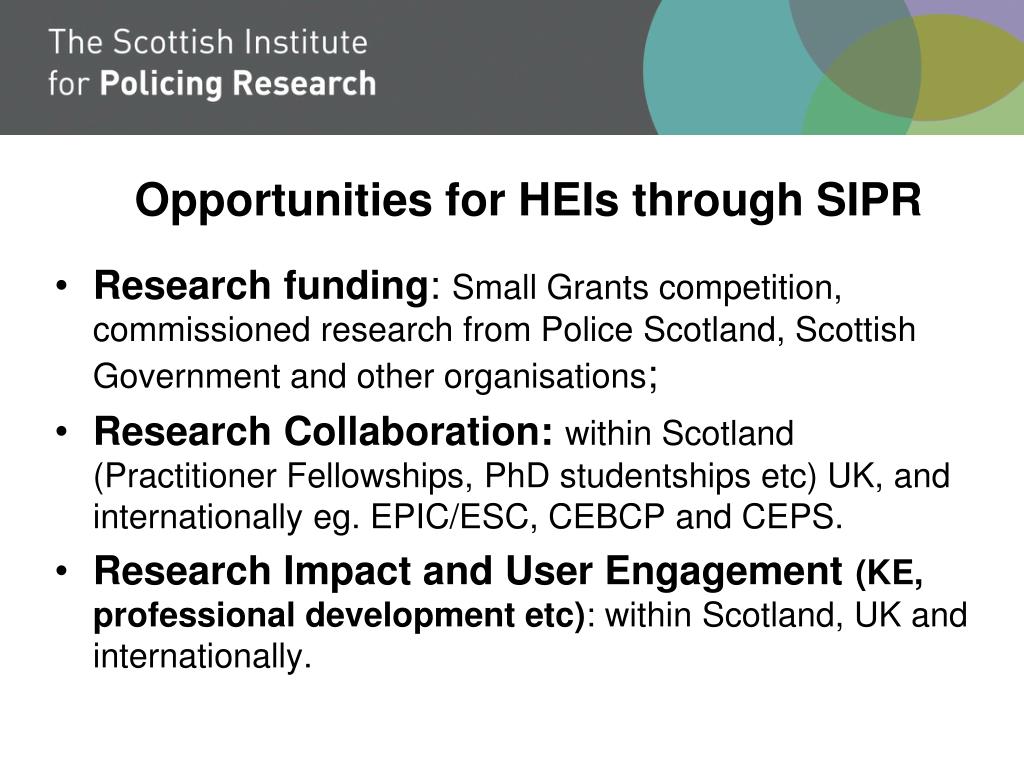 The Scottish Institute
for Policing Research

Opportunities for HEIs through SIPR

• Research funding: Small Grants competition, commissioned research from Police Scotland, Scottish Government and other organisations;

• Research Collaboration: within Scotland (Practitioner Fellowships, PhD studentships etc) UK, and internationally eg. EPIC/ESC, CEBCP and CEPS.

• Research Impact and User Engagement (KE, professional development etc): within Scotland, UK and internationally.